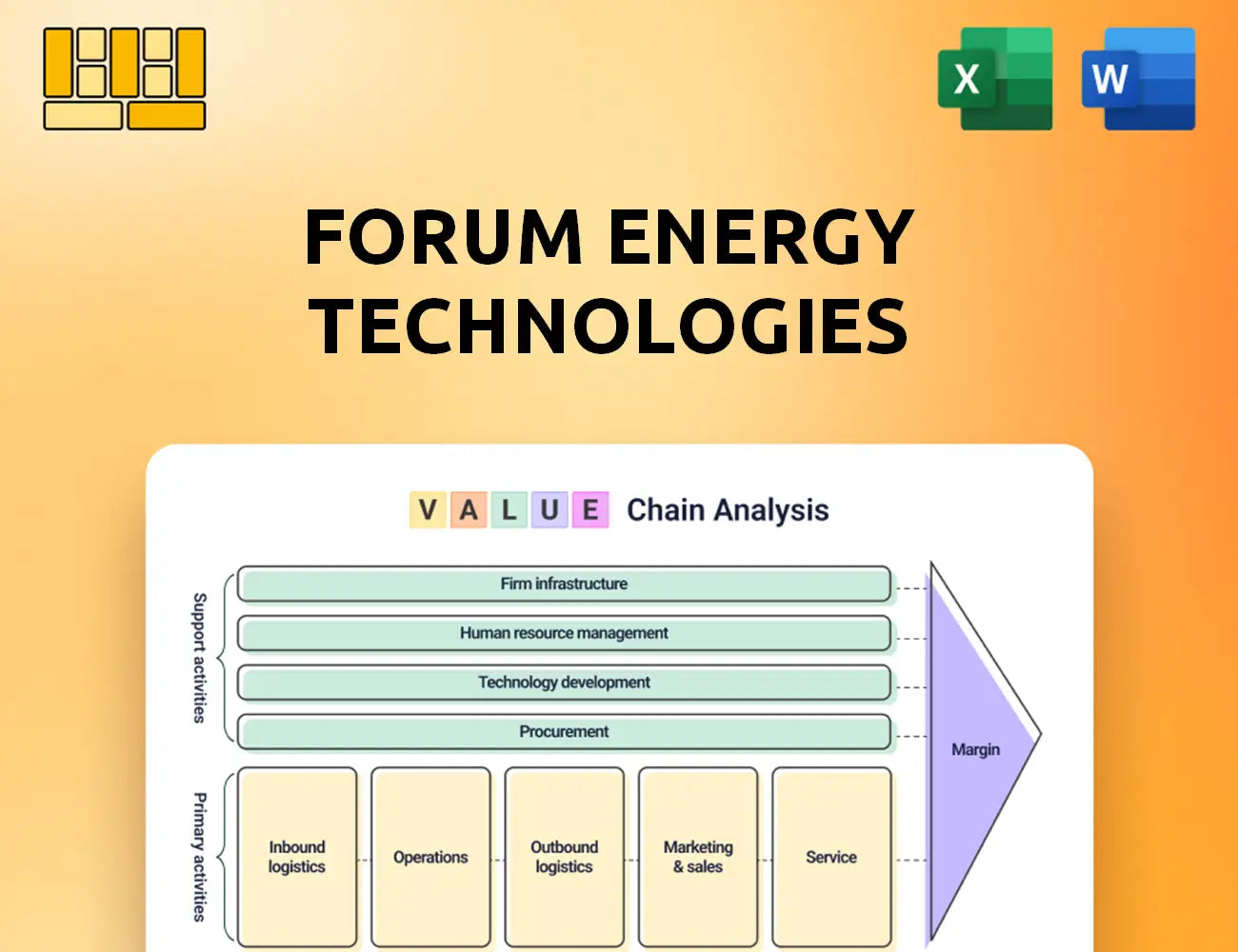 X

W

FORUM ENERGY TECHNOLOGIES

V A L U E Chain Analysis

Support activities

Firm infrastructure

Human resource management

Technology development

Procurement

Primary activities

Inbound logistics

Operations

Outbound logistics

Marketing & sales

Service

Margin